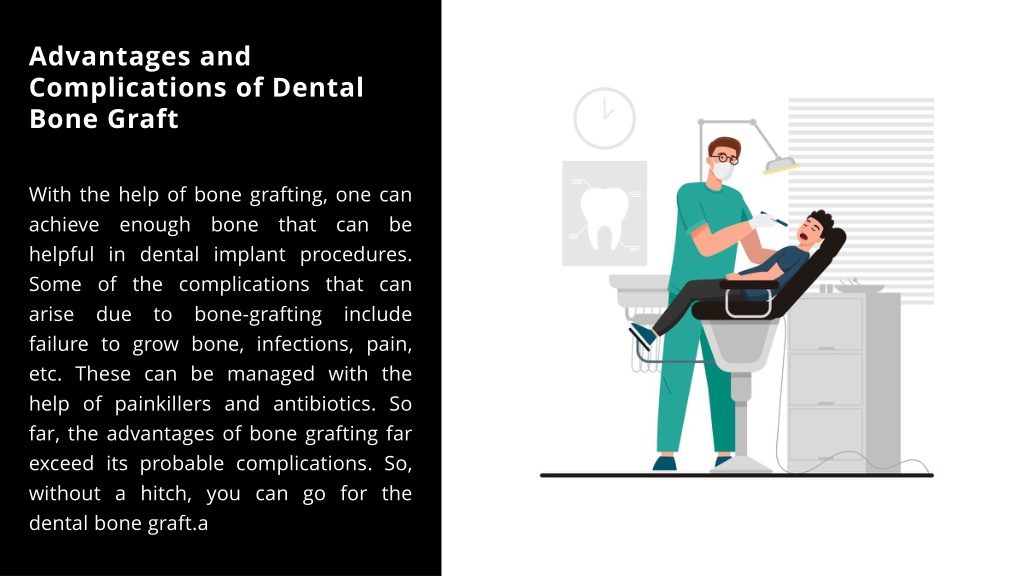 Advantages and Complications of Dental Bone Graft

With the help of bone grafting, one can achieve enough bone that can be helpful in dental implant procedures. Some of the complications that can arise due to bone-grafting include failure to grow bone, infections, pain, etc. These can be managed with the help of painkillers and antibiotics. So far, the advantages of bone grafting far exceed its probable complications. So, without a hitch, you can go for the dental bone graft.a